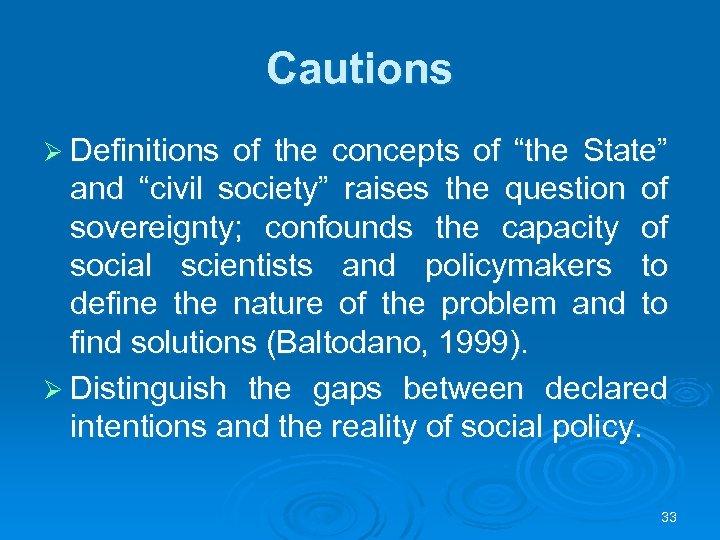 Cautions

➢ Definitions of the concepts of “the State” and “civil society” raises the question of sovereignty; confounds the capacity of social scientists and policymakers to define the nature of the problem and to find solutions (Baltodano, 1999).

➢ Distinguish the gaps between declared intentions and the reality of social policy.

33